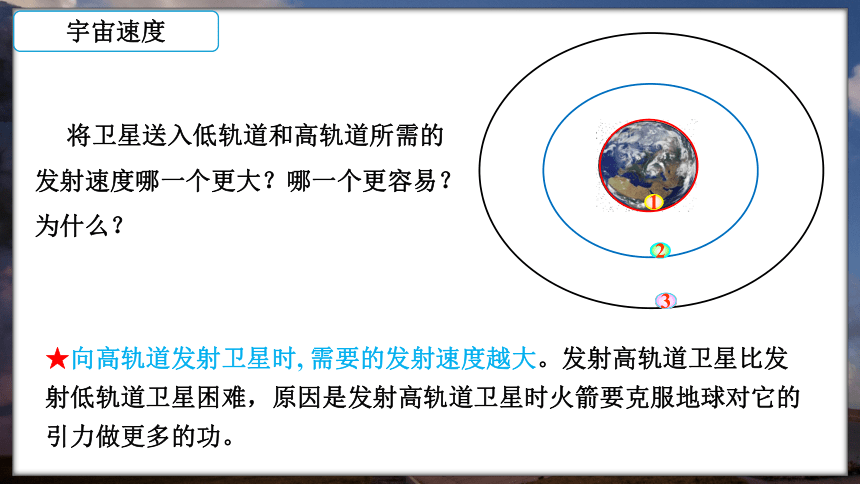 宇宙速度

将卫星送入低轨道和高轨道所需的发射速度哪一个更大？哪一个更容易？为什么？

1
2
3

★向高轨道发射卫星时, 需要的发射速度越大。发射高轨道卫星比发射低轨道卫星困难，原因是发射高轨道卫星时火箭要克服地球对它的引力做更多的功。